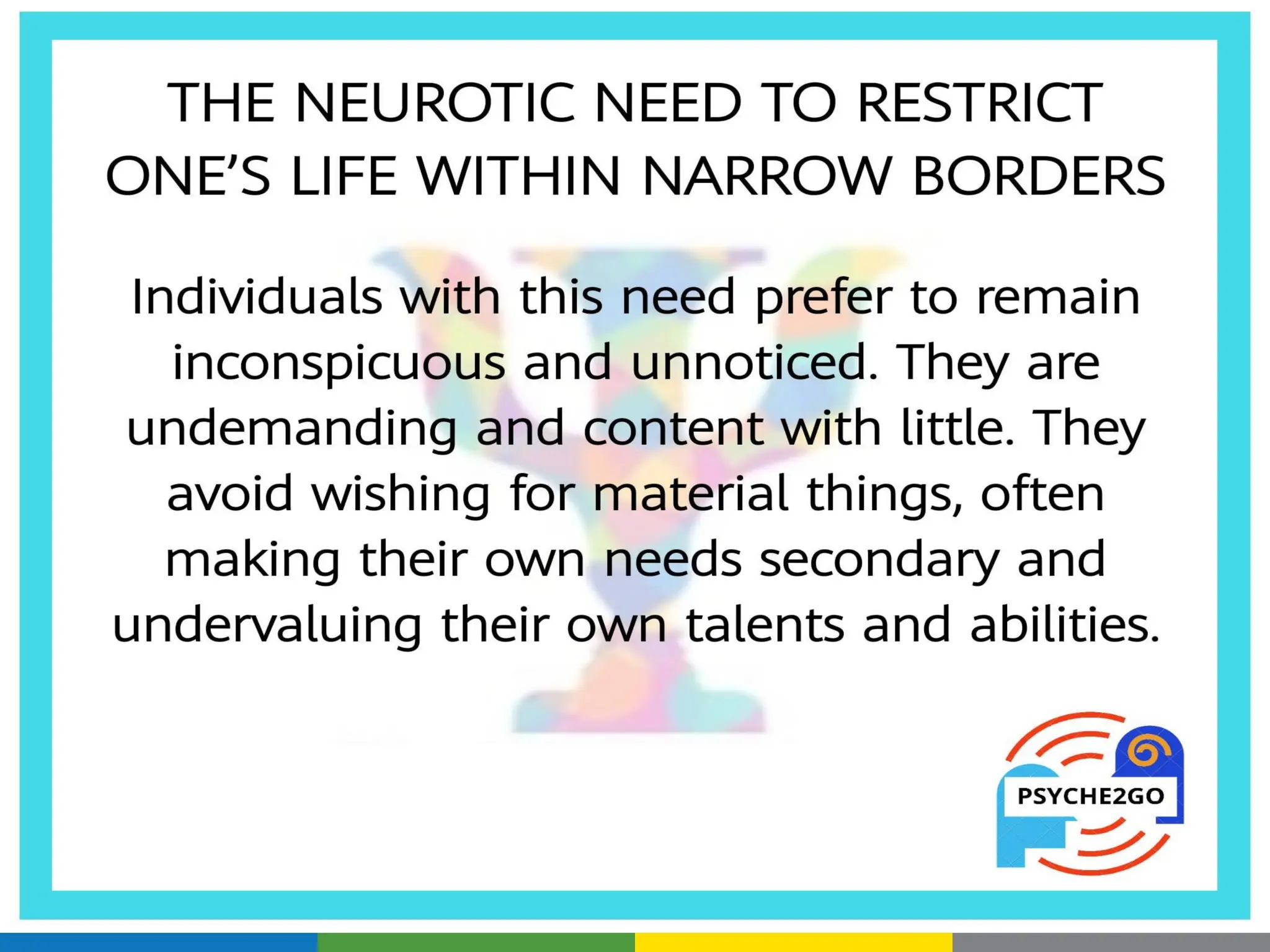 THE NEUROTIC NEED TO RESTRICT ONE'S LIFE WITHIN NARROW BORDERS

Individuals with this need prefer to remain inconspicuous and unnoticed. They are undemanding and content with little. They avoid wishing for material things, often making their own needs secondary and undervaluing their own talents and abilities.

PSYCHE2GO